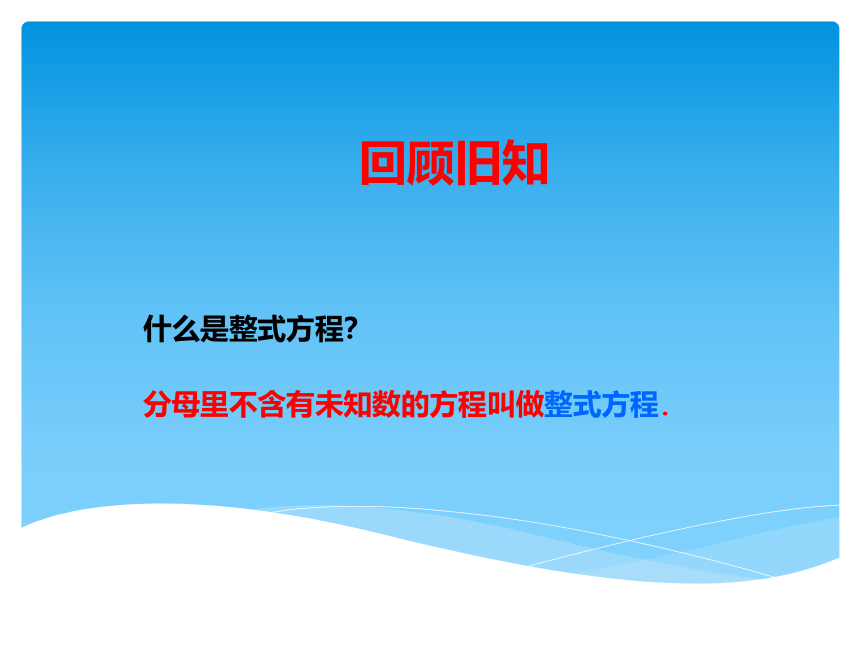 回顾旧知

什么是整式方程?

分母里不含有未知数的方程叫做整式方程.